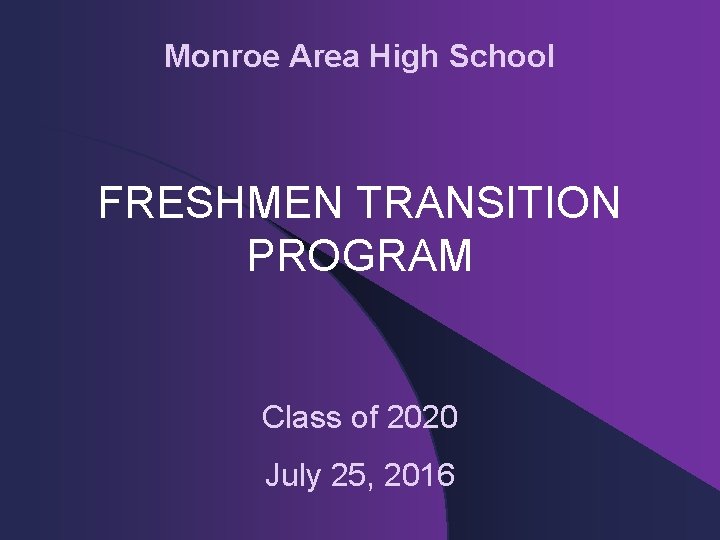 Monroe Area High School

FRESHMEN TRANSITION PROGRAM

Class of 2020

July 25, 2016